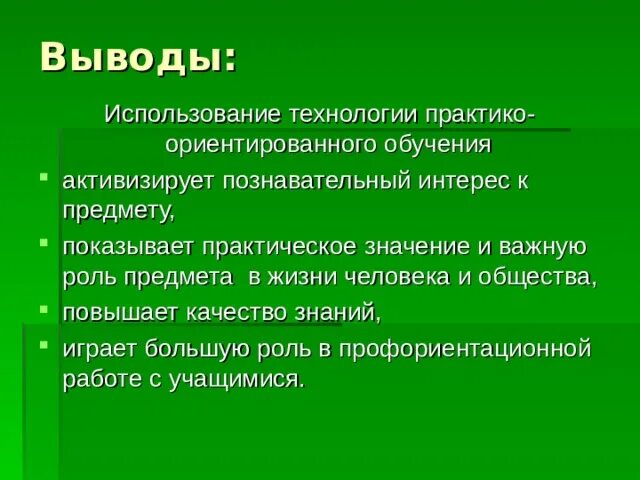 Выводы:

Использование технологии практико-ориентированного обучения

- активизирует познавательный интерес к предмету,
- показывает практическое значение и важную роль предмета в жизни человека и общества,
- повышает качество знаний,
- играет большую роль в профориентационной работе с учащимися.